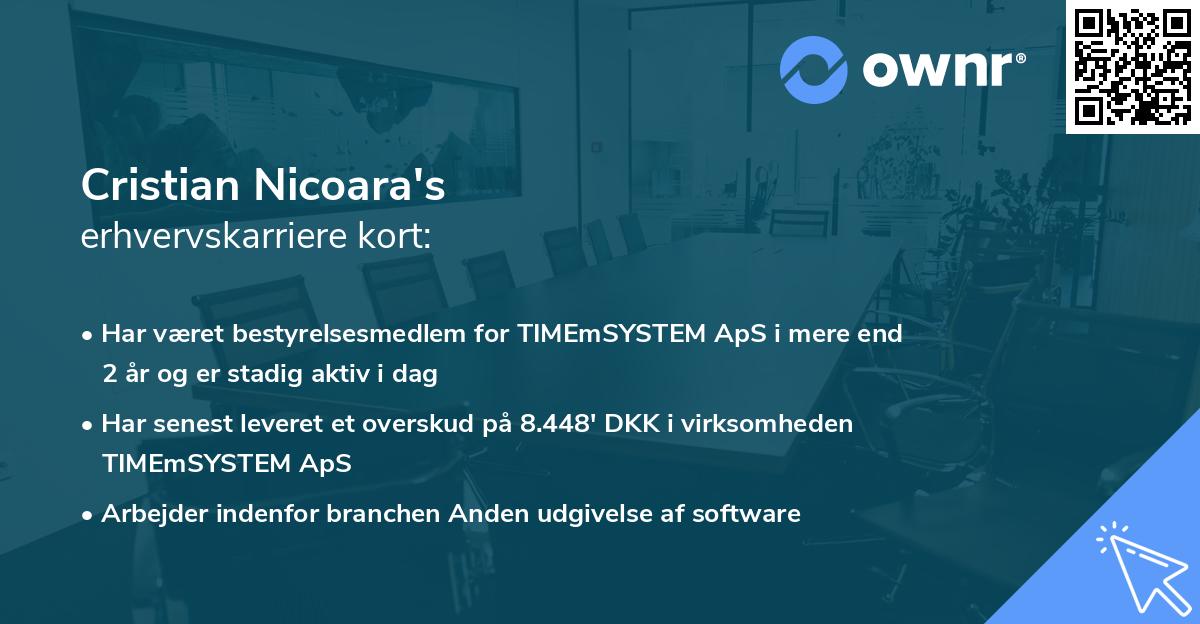 ownr®

Cristian Nicoara's
erhvervskarriere kort:

• Har været bestyrelsesmedlem for TIMEmSYSTEM ApS i mere end 2 år og er stadig aktiv i dag

• Har senest leveret et overskud på 8.448' DKK i virksomheden TIMEmSYSTEM ApS

• Arbejder indenfor branchen Anden udgivelse af software